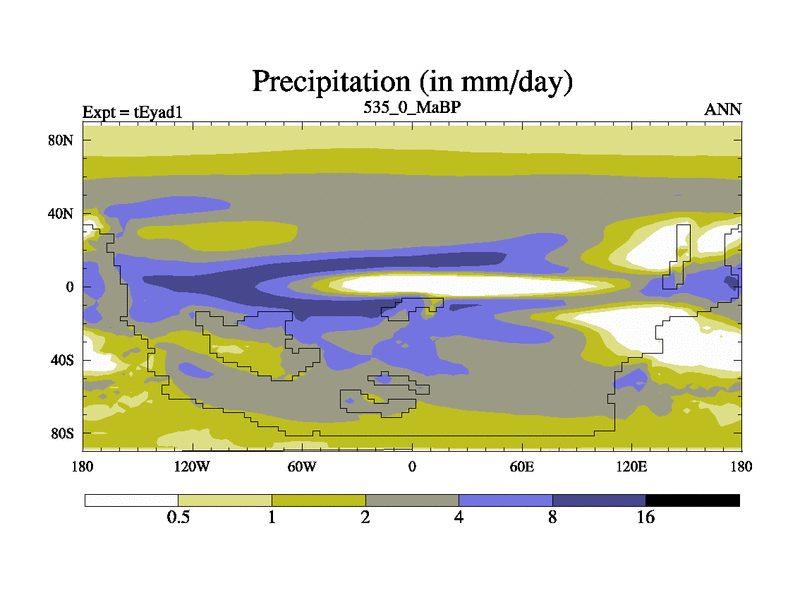 Precipitation (in mm/day)

Expt = tEyad1

535_0_MaBP

ANN

80N

40N

0

40S

80S

180

120W

60W

0

60E

120E

180

0.5

1

2

4

8

16